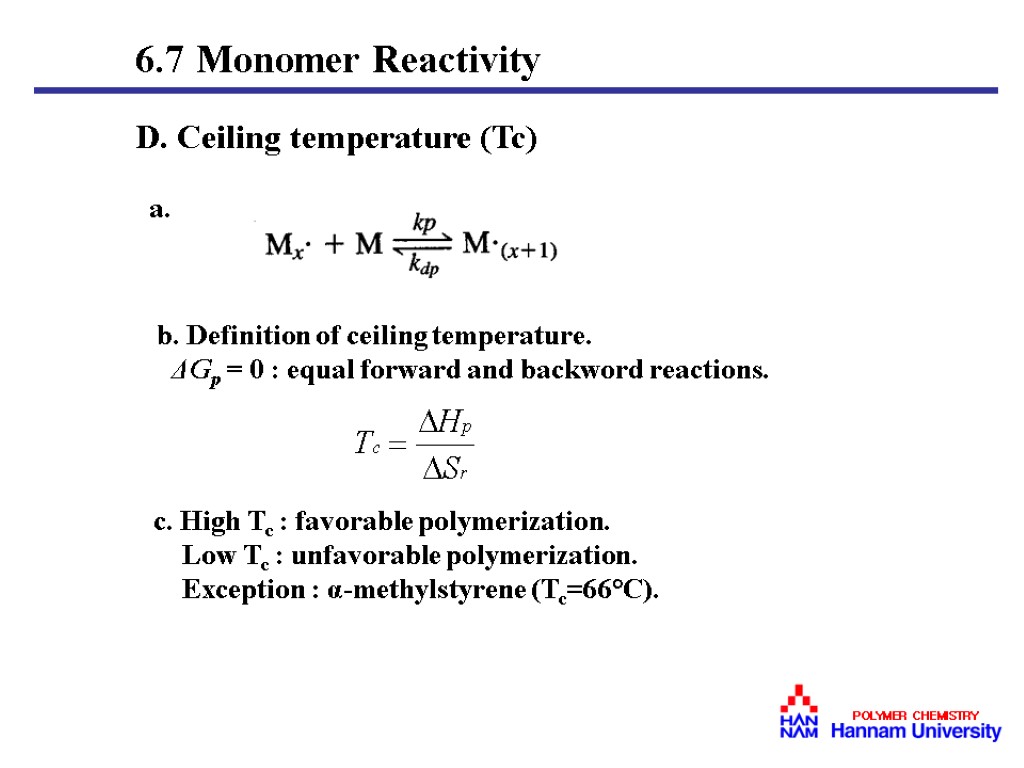 6.7 Monomer Reactivity

D. Ceiling temperature (Tc)

a.

$M_x\cdot + M \underset{k_{dp}}{\overset{kp}{\rightleftharpoons}} M\cdot_{(x+1)}$

b. Definition of ceiling temperature.
$\Delta G_p = 0$ : equal forward and backword reactions.

$T_c = \frac{\Delta H_p}{\Delta S_r}$

c. High $T_c$ : favorable polymerization.
Low $T_c$ : unfavorable polymerization.
Exception : α-methylstyrene ($T_c$=66°C).

HAN NAM POLYMER CHEMISTRY Hannam University